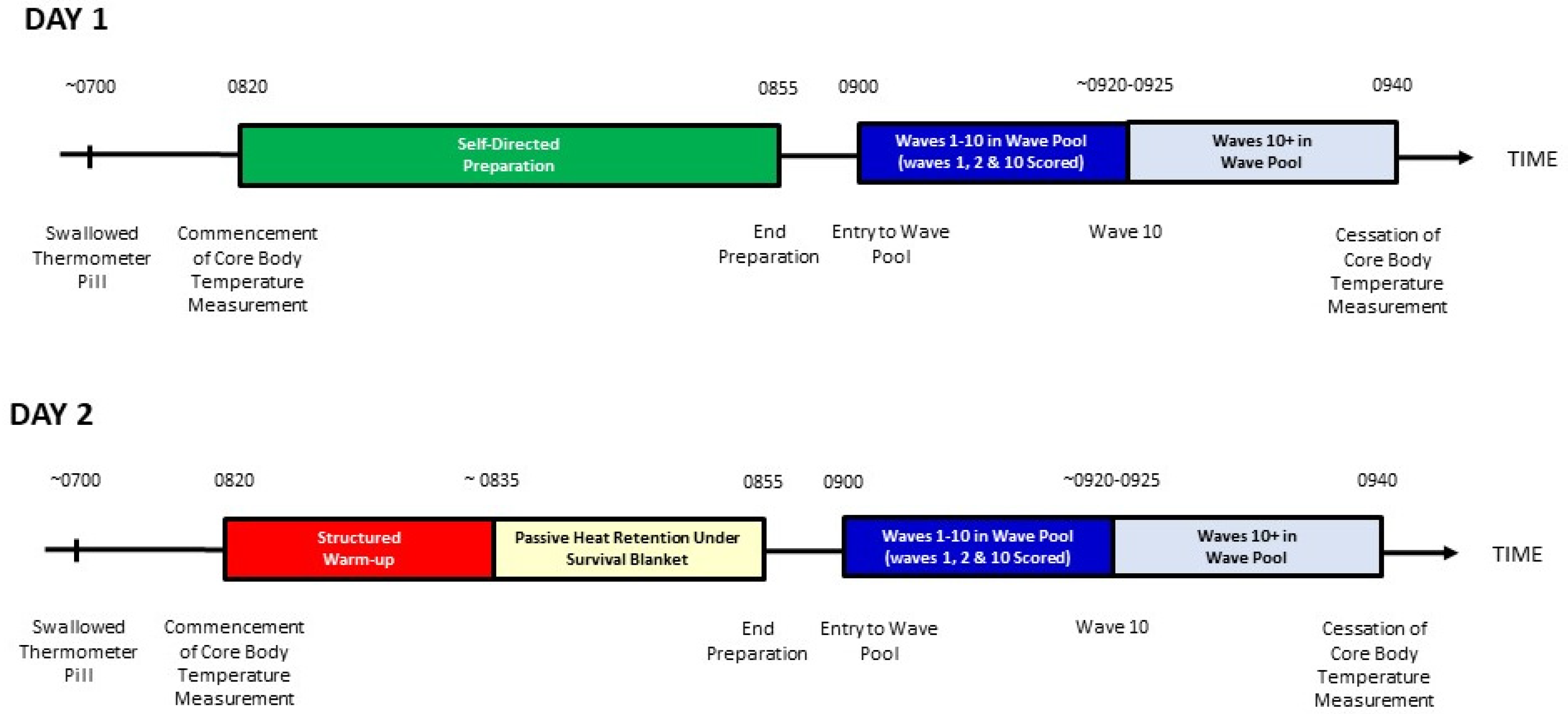 DAY 1

~0700 0820 0855 0900 ~0920-0925 0940

Self-Directed Preparation

Waves 1-10 in Wave Pool (waves 1, 2 & 10 Scored)

Waves 10+ in Wave Pool

TIME

Swallowed Thermometer Pill

Commencement of Core Body Temperature Measurement

End Preparation

Entry to Wave Pool

Wave 10

Cessation of Core Body Temperature Measurement

DAY 2

~0700 0820 ~ 0835 0855 0900 ~0920-0925 0940

Structured Warm-up

Passive Heat Retention Under Survival Blanket

Waves 1-10 in Wave Pool (waves 1, 2 & 10 Scored)

Waves 10+ in Wave Pool

TIME

Swallowed Thermometer Pill

Commencement of Core Body Temperature Measurement

End Preparation

Entry to Wave Pool

Wave 10

Cessation of Core Body Temperature Measurement